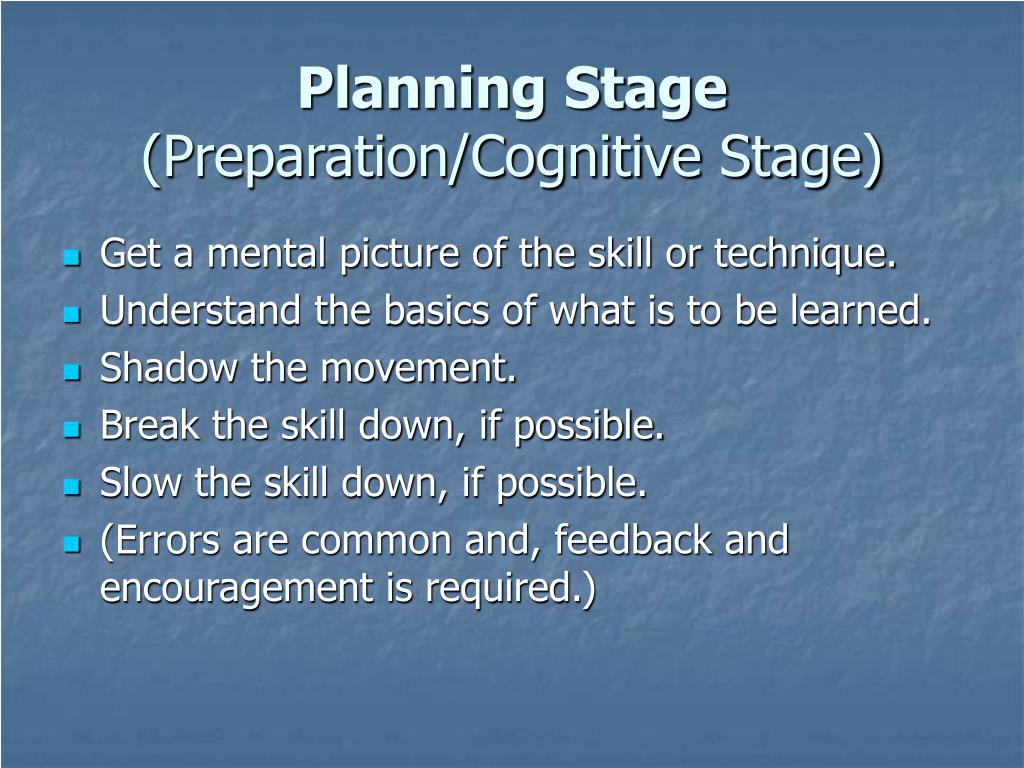 Planning Stage
(Preparation/Cognitive Stage)

- Get a mental picture of the skill or technique.
- Understand the basics of what is to be learned.
- Shadow the movement.
- Break the skill down, if possible.
- Slow the skill down, if possible.
- (Errors are common and, feedback and encouragement is required.)